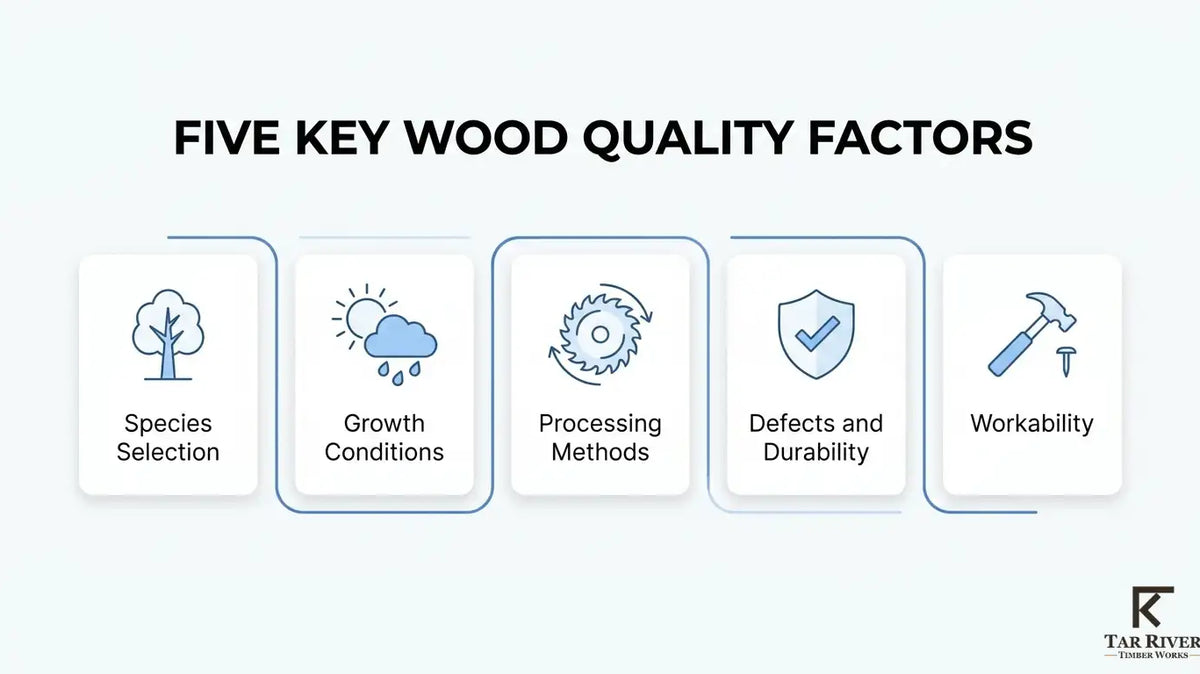 FIVE KEY WOOD QUALITY FACTORS

Species Selection

Growth Conditions

Processing Methods

Defects and Durability

Workability

TAR RIVER
TIMBER WORKS